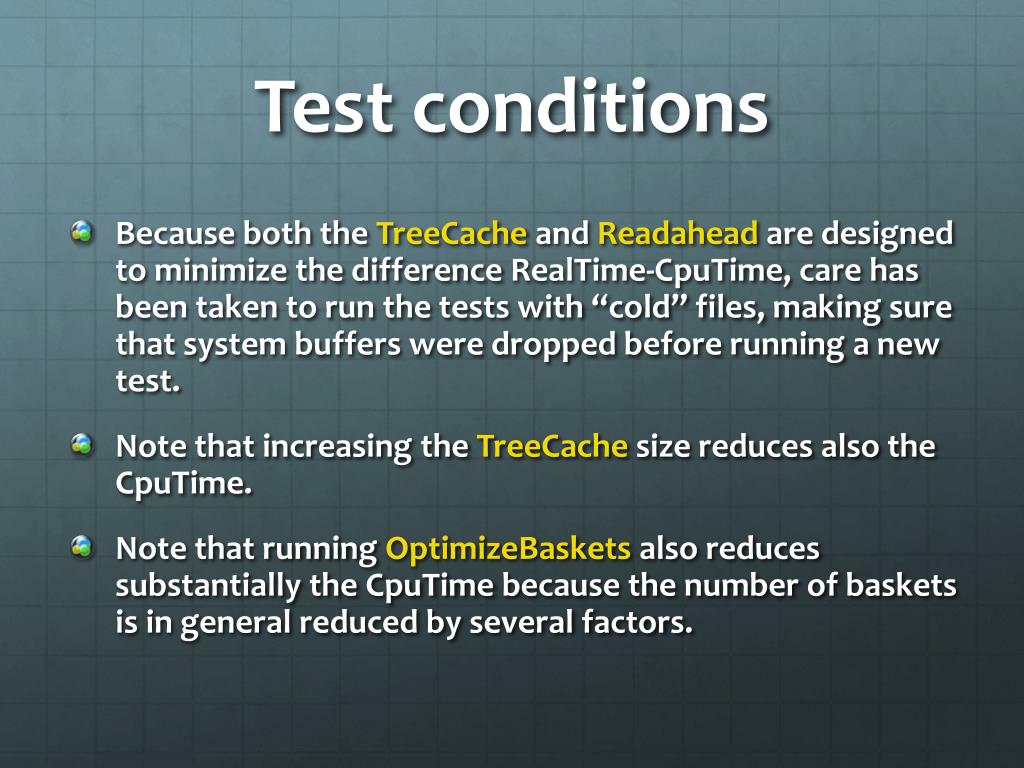 Test conditions

Because both the TreeCache and Readahead are designed to minimize the difference RealTime-CpuTime, care has been taken to run the tests with “cold” files, making sure that system buffers were dropped before running a new test.

Note that increasing the TreeCache size reduces also the CpuTime.

Note that running OptimizeBaskets also reduces substantially the CpuTime because the number of baskets is in general reduced by several factors.